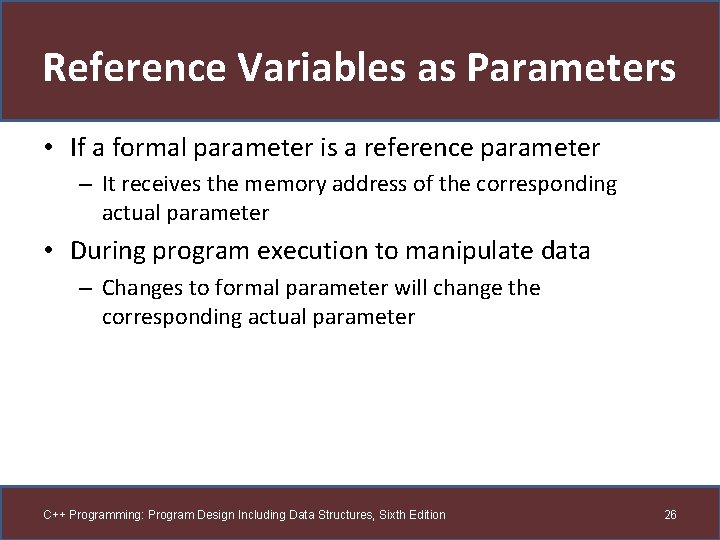 Reference Variables as Parameters

• If a formal parameter is a reference parameter
– It receives the memory address of the corresponding actual parameter

• During program execution to manipulate data
– Changes to formal parameter will change the corresponding actual parameter

C++ Programming: Program Design Including Data Structures, Sixth Edition

26